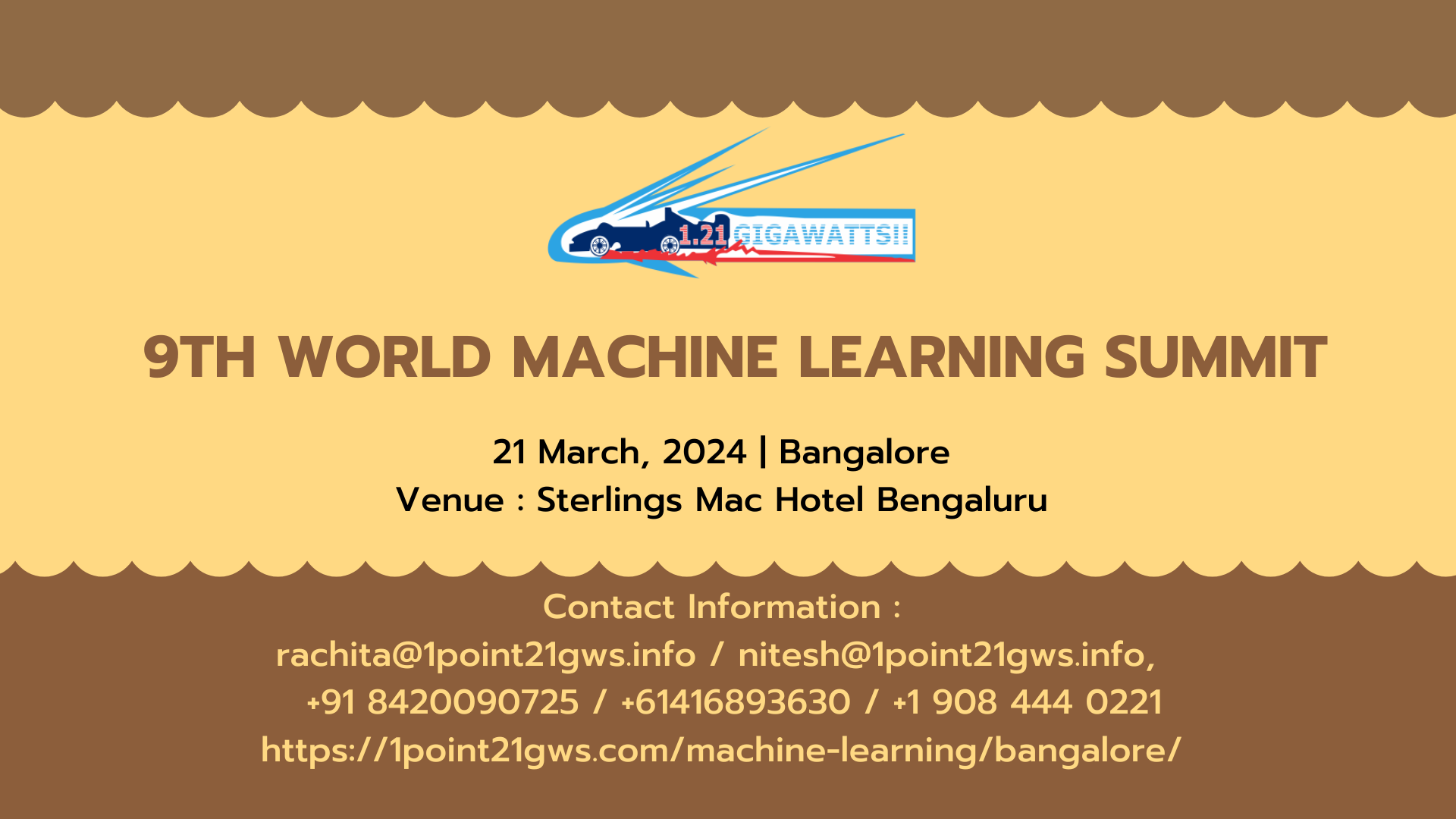 1.21 GIGAWATTS!!

9TH WORLD MACHINE LEARNING SUMMIT

21 March, 2024 | Bangalore
Venue : Sterlings Mac Hotel Bengaluru

Contact Information :
rachita@1point21gws.info / nitesh@1point21gws.info,
+91 8420090725 / +61416893630 / +1 908 444 0221
https://1point21gws.com/machine-learning/bangalore/